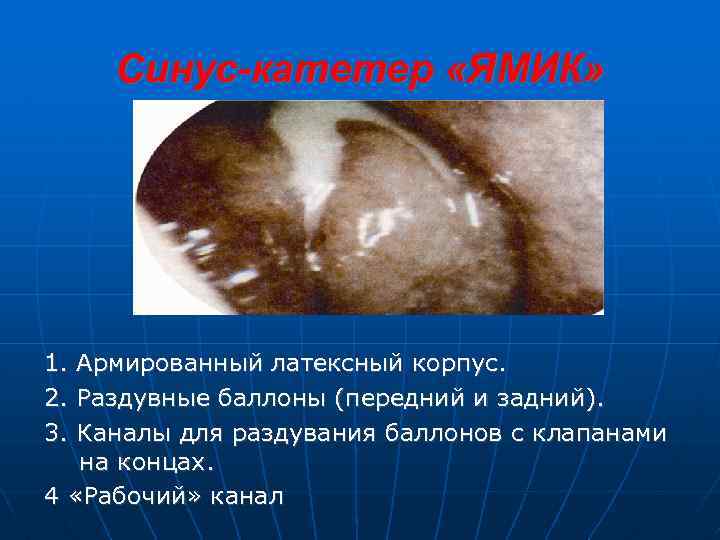 Синус-катетер «ЯМИК»

1. Армированный латексный корпус.
2. Раздувные баллоны (передний и задний).
3. Каналы для раздувания баллонов с клапанами на концах.
4 «Рабочий» канал